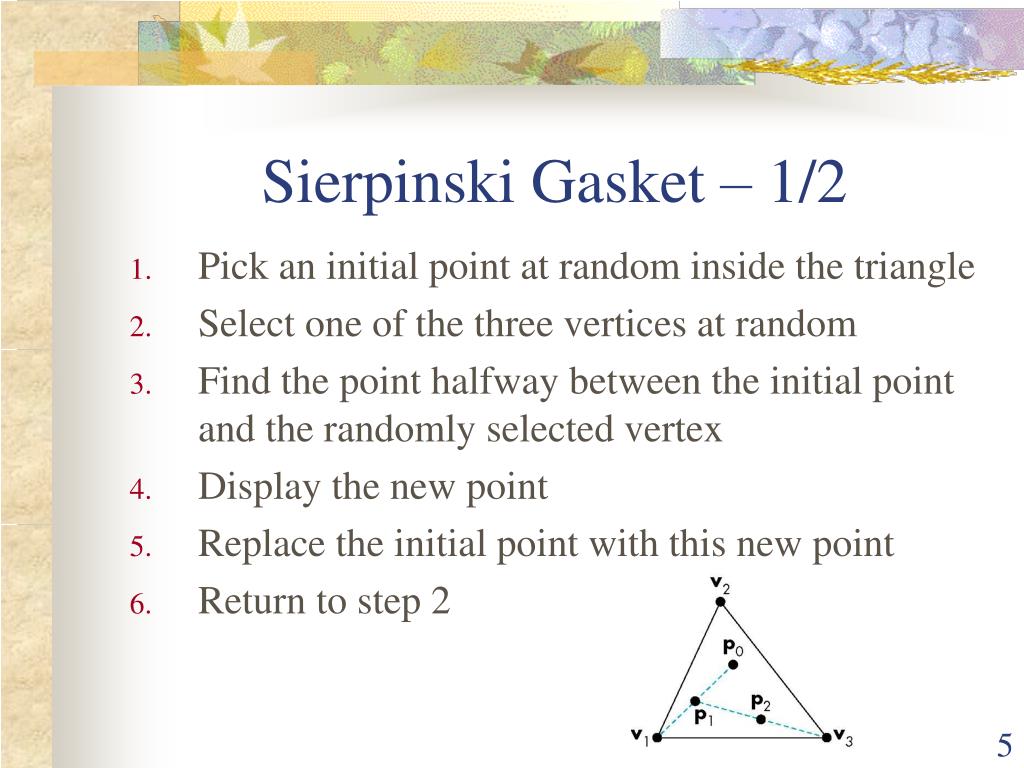 Sierpinski Gasket – 1/2

1. Pick an initial point at random inside the triangle
2. Select one of the three vertices at random
3. Find the point halfway between the initial point and the randomly selected vertex
4. Display the new point
5. Replace the initial point with this new point
6. Return to step 2

$\mathbf{v}_2$
$\mathbf{p}_0$
$\mathbf{p}_2$
$\mathbf{p}_1$
$\mathbf{v}_1$
$\mathbf{v}_3$

5